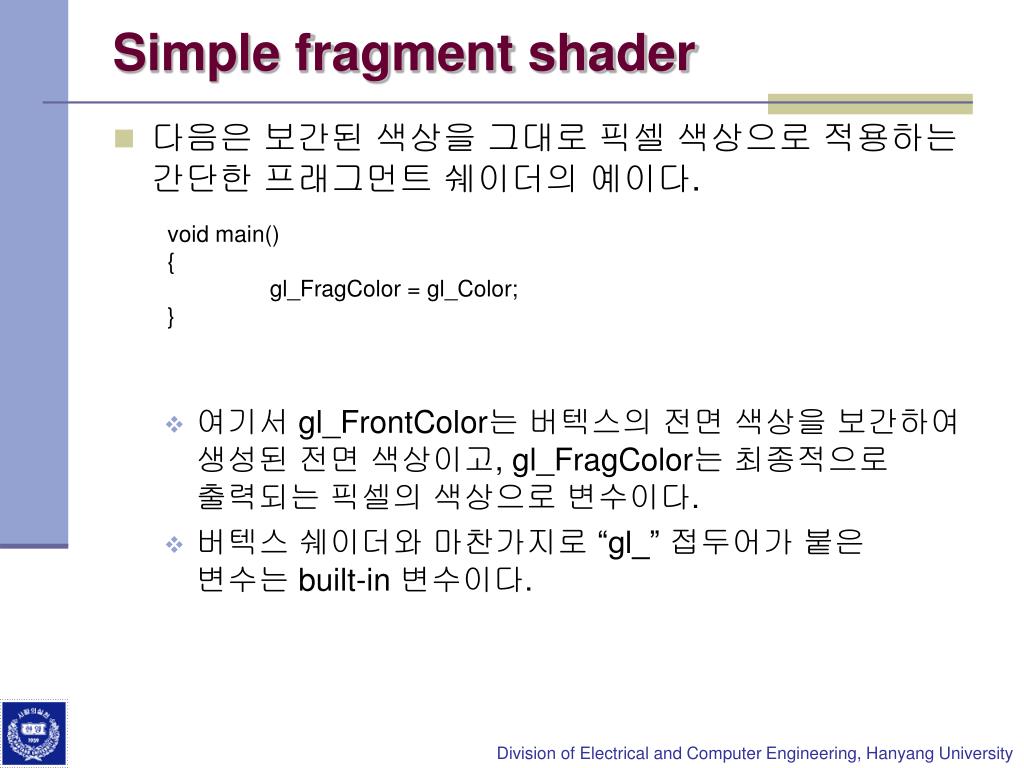 Simple fragment shader

다음은 보간된 색상을 그대로 픽셀 색상으로 적용하는 간단한 프래그먼트 쉐이더의 예이다.

void main()
{
gl_FragColor = gl_Color;
}

여기서 gl_FrontColor는 버텍스의 전면 색상을 보간하여 생성된 전면 색상이고, gl_FragColor는 최종적으로 출력되는 픽셀의 색상으로 변수이다.

버텍스 쉐이더와 마찬가지로 “gl_” 접두어가 붙은 변수는 built-in 변수이다.

Division of Electrical and Computer Engineering, Hanyang University